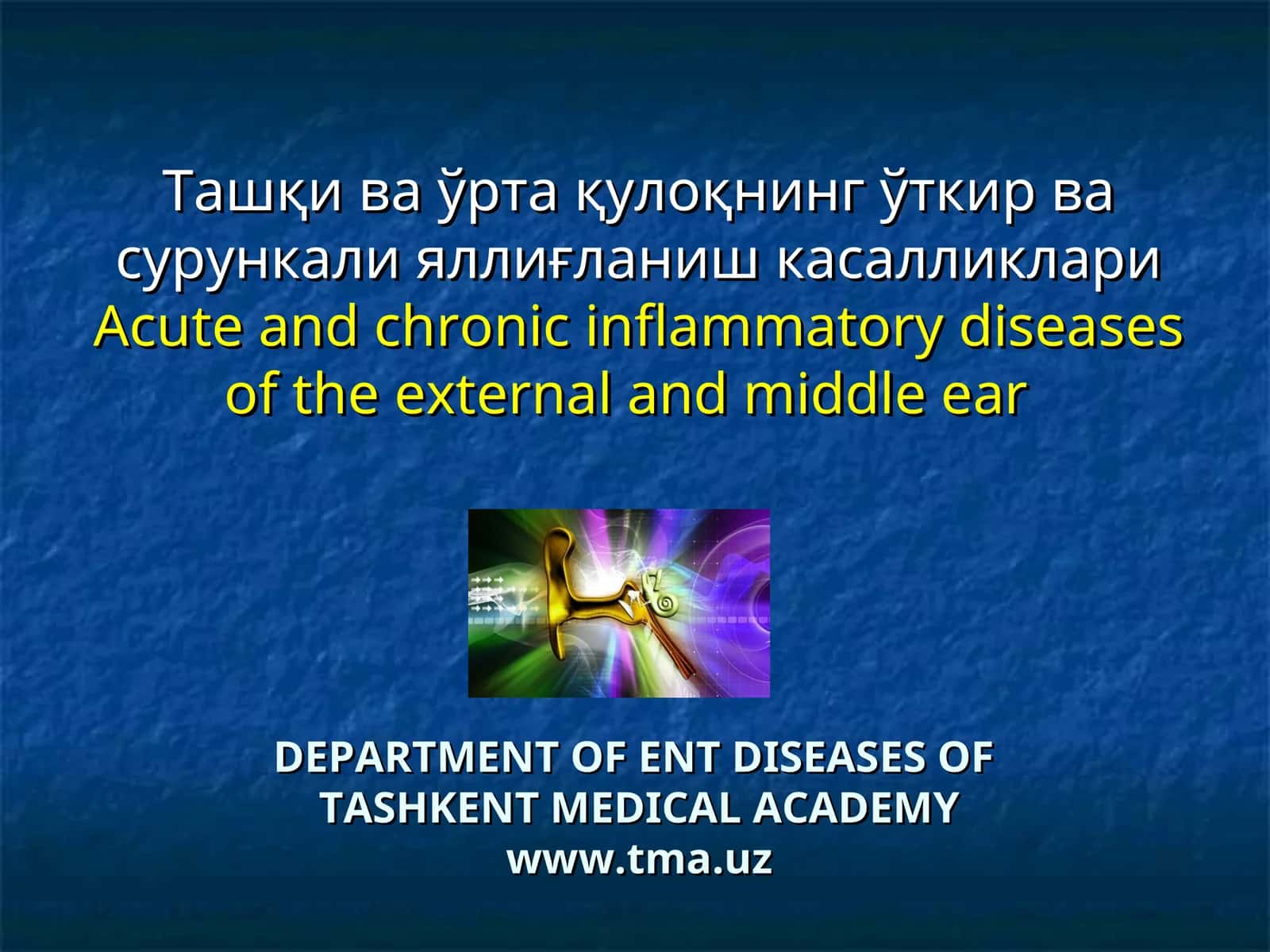 Ташқи ва ўрта қулоқнинг ўткир ва сурункали яллиғланиш касалликлари
Acute and chronic inflammatory diseases of the external and middle ear

DEPARTMENT OF ENT DISEASES OF TASHKENT MEDICAL ACADEMY
www.tma.uz